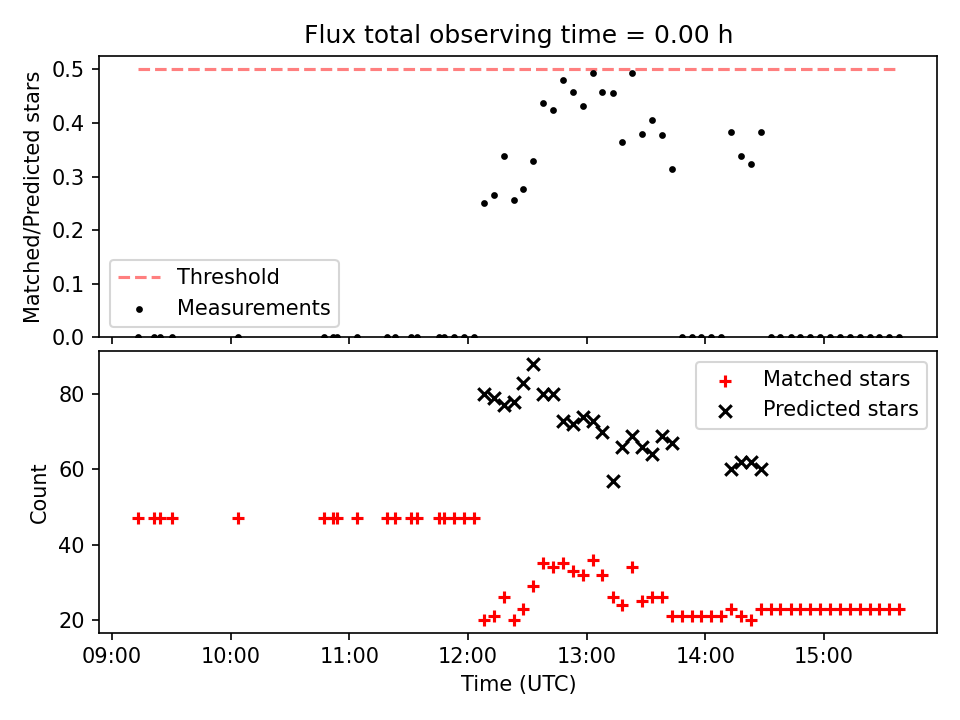 Flux total observing time = 0.00 h

Matched/Predicted stars

0.5
0.4
0.3
0.2
0.1
0.0

Threshold
Measurements

Count

80
60
40
20

Matched stars
Predicted stars

09:00
10:00
11:00
12:00
13:00
14:00
15:00

Time (UTC)